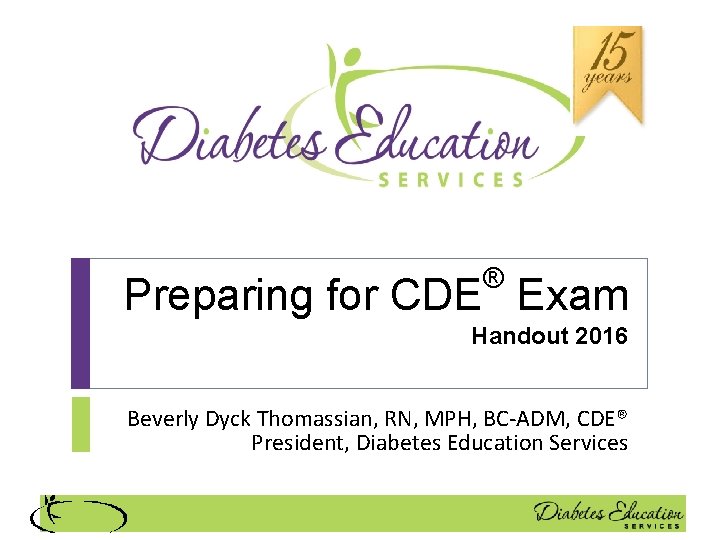 Diabetes Education SERVICES

15 years

Preparing for CDE® Exam

Handout 2016

Beverly Dyck Thomassian, RN, MPH, BC-ADM, CDE®
President, Diabetes Education Services

Diabetes Education SERVICES